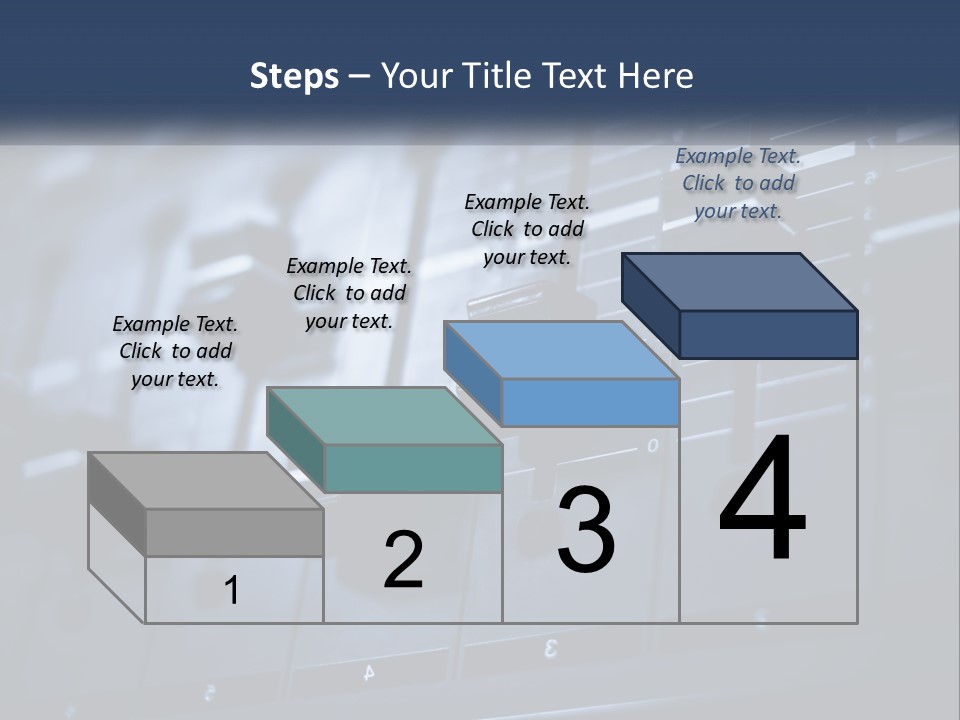 Steps – Your Title Text Here

Example Text. Click to add your text.

Example Text. Click to add your text.

Example Text. Click to add your text.

Example Text. Click to add your text.

1

2

3

4